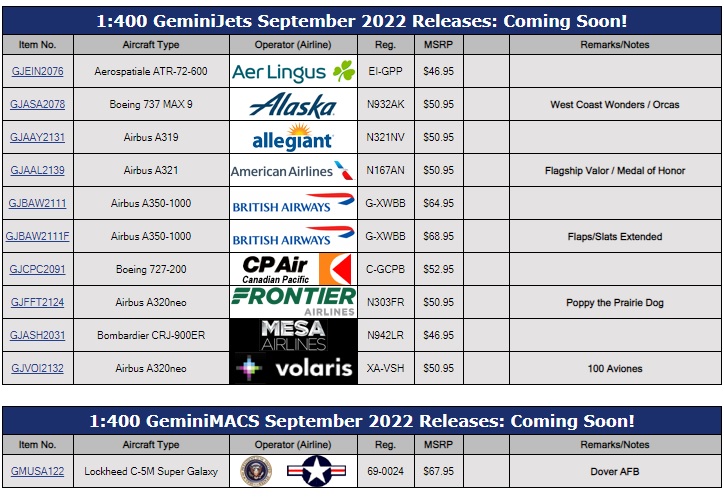 1:400 GeminiJets September 2022 Releases: Coming Soon!

| Item No. | Aircraft Type | Operator (Airline) | Reg. | MSRP | | Remarks/Notes |
|---|---|---|---|---|---|---|
| GJEIN2076 | Aerospatiale ATR-72-600 | Aer Lingus | EI-GPP | $46.95 | | |
| GJASA2078 | Boeing 737 MAX 9 | Alaska | N932AK | $50.95 | | West Coast Wonders / Orcas |
| GJAAY2131 | Airbus A319 | allegiant | N321NV | $50.95 | | |
| GJAAL2139 | Airbus A321 | American Airlines | N167AN | $50.95 | | Flagship Valor / Medal of Honor |
| GJBAW2111 | Airbus A350-1000 | BRITISH AIRWAYS | G-XWBB | $64.95 | | |
| GJBAW2111F | Airbus A350-1000 | BRITISH AIRWAYS | G-XWBB | $68.95 | | Flaps/Slats Extended |
| GJCPC2091 | Boeing 727-200 | CP Air Canadian Pacific | C-GCPB | $52.95 | | |
| GJFFT2124 | Airbus A320neo | FRONTIER AIRLINES | N303FR | $50.95 | | Poppy the Prairie Dog |
| GJASH2031 | Bombardier CRJ-900ER | MESA AIRLINES | N942LR | $46.95 | | |
| GJVOI2132 | Airbus A320neo | volaris | XA-VSH | $50.95 | | 100 Aviones |

1:400 GeminiMACS September 2022 Releases: Coming Soon!

| Item No. | Aircraft Type | Operator (Airline) | Reg. | MSRP | | Remarks/Notes |
|---|---|---|---|---|---|---|
| GMUSA122 | Lockheed C-5M Super Galaxy | | 69-0024 | $67.95 | | Dover AFB |